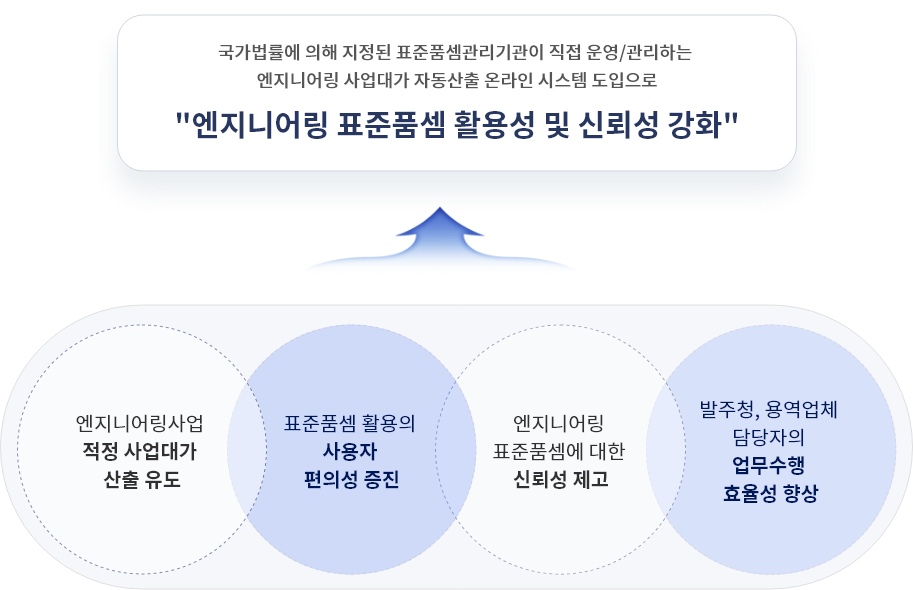 국가법률에 의해 지정된 표준품셈관리기관이 직접 운영/관리하는
엔지니어링 사업대가 자동산출 온라인 시스템 도입으로

"엔지니어링 표준품셈 활용성 및 신뢰성 강화"

엔지니어링사업
적정 사업대가
산출 유도

표준품셈 활용의
사용자
편의성 증진

엔지니어링
표준품셈에 대한
신뢰성 제고

발주청, 용역업체
담당자의
업무수행
효율성 향상